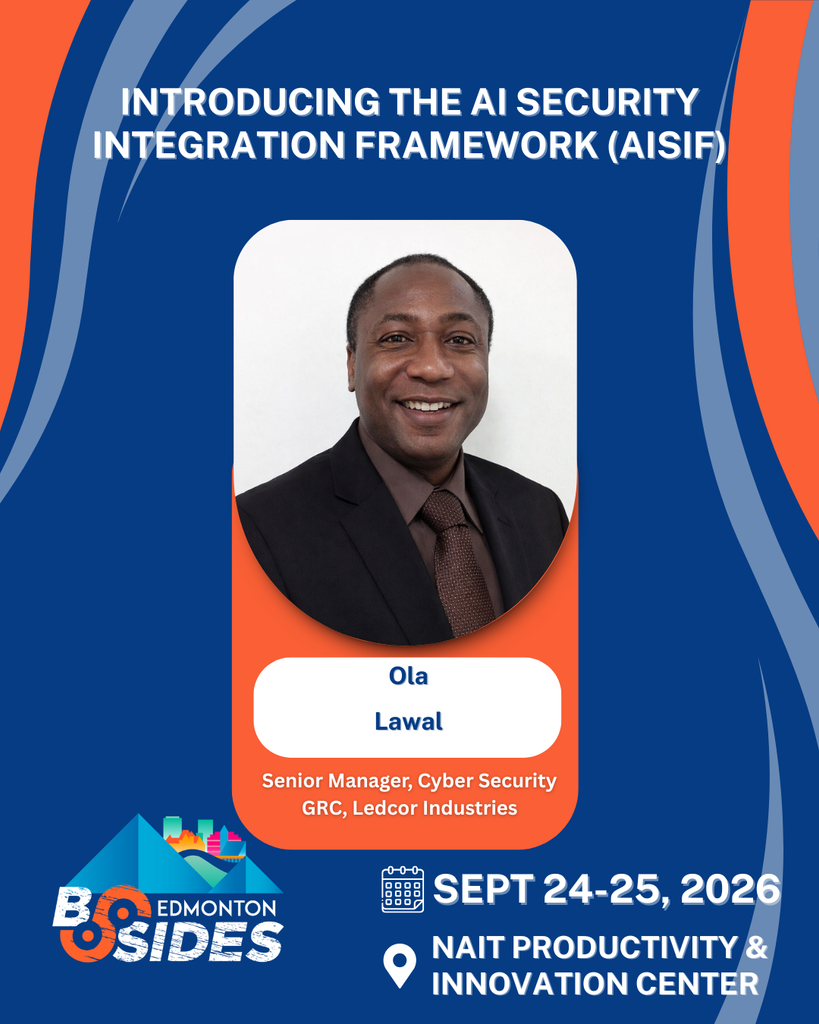 INTRODUCING THE AI SECURITY INTEGRATION FRAMEWORK (AISIF)

Ola

Lawal

Senior Manager, Cyber Security GRC, Ledcor Industries

BSIDES EDMONTON

SEPT 24-25, 2026

NAIT PRODUCTIVITY & INNOVATION CENTER